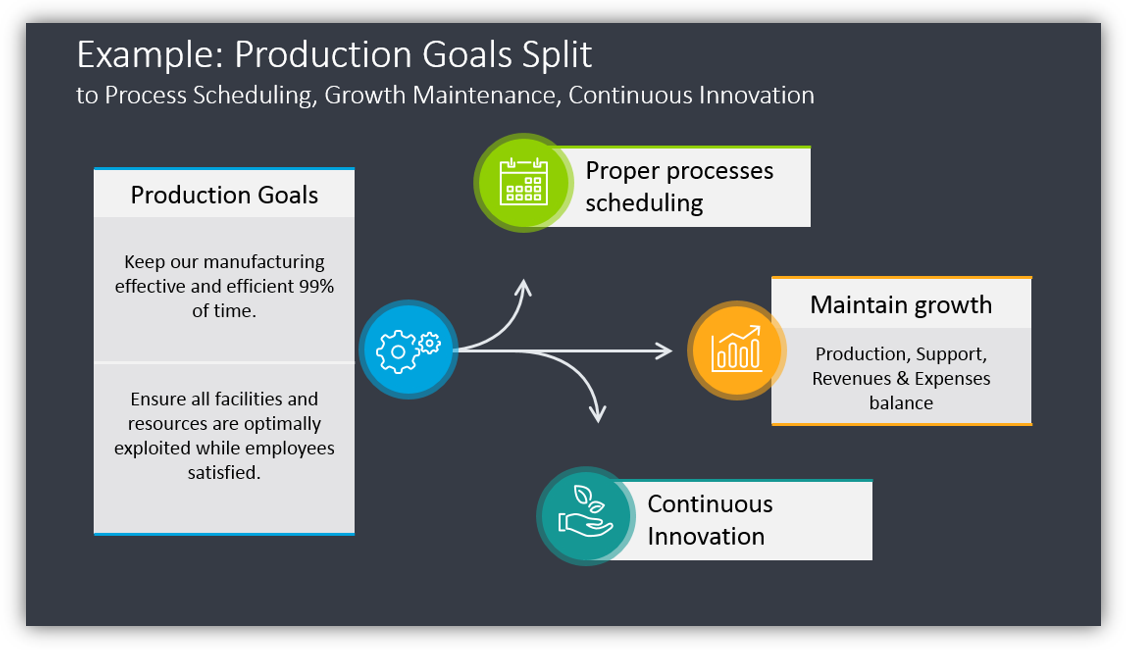 Example: Production Goals Split
to Process Scheduling, Growth Maintenance, Continuous Innovation

Production Goals

Keep our manufacturing effective and efficient 99% of time.

Ensure all facilities and resources are optimally exploited while employees satisfied.

Proper processes scheduling

Maintain growth

Production, Support, Revenues & Expenses balance

Continuous Innovation